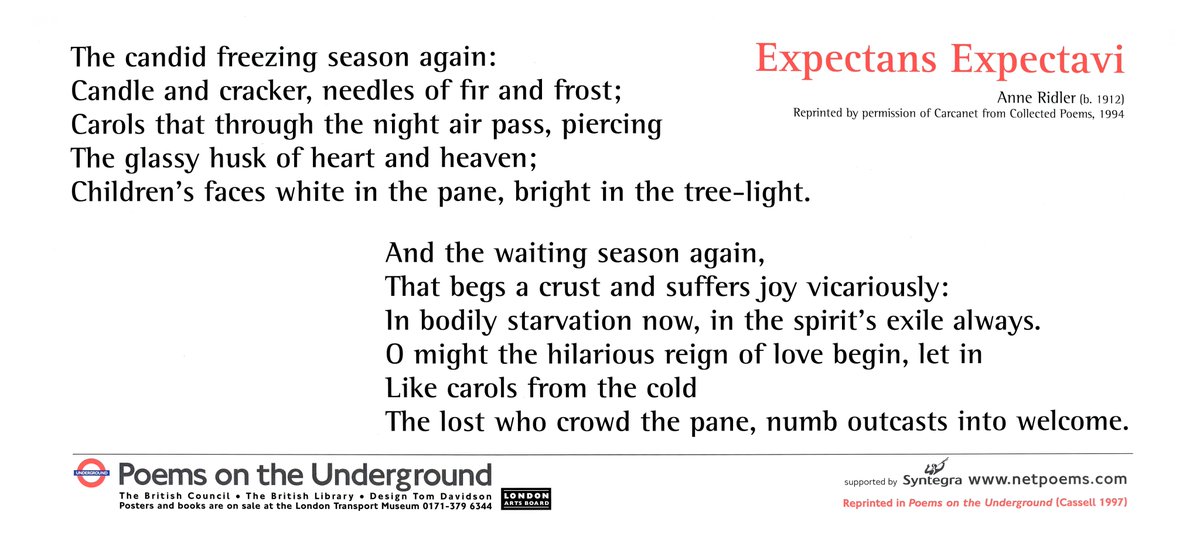 Expectans Expectavi

Anne Ridler (b. 1912)
Reprinted by permission of Carcanet from Collected Poems, 1994

The candid freezing season again:
Candle and cracker, needles of fir and frost;
Carols that through the night air pass, piercing
The glassy husk of heart and heaven;
Children's faces white in the pane, bright in the tree-light.

And the waiting season again,
That begs a crust and suffers joy vicariously:
In bodily starvation now, in the spirit's exile always.
O might the hilarious reign of love begin, let in
Like carols from the cold
The lost who crowd the pane, numb outcasts into welcome.

UNDERGROUND
Poems on the Underground
The British Council • The British Library • Design Tom Davidson
Posters and books are on sale at the London Transport Museum 0171-379 6344
LONDON ARTS BOARD

supported by Syntegra www.netpoems.com
Reprinted in Poems on the Underground (Cassell 1997)